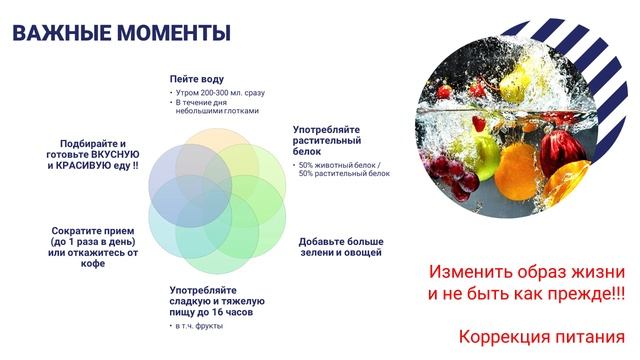 ВАЖНЫЕ МОМЕНТЫ

Пейте воду
• Утром 200-300 мл. сразу
• В течение дня небольшими глотками

Употребляйте растительный белок
• 50% животный белок / 50% растительный белок

Добавьте больше зелени и овощей

Употребляйте сладкую и тяжелую пищу до 16 часов
• в т.ч. фрукты

Сократите прием (до 1 раза в день) или откажитесь от кофе

Подбирайте и готовьте ВКУСНУЮ и КРАСИВУЮ еду !!

Изменить образ жизни и не быть как прежде!!!

Коррекция питания